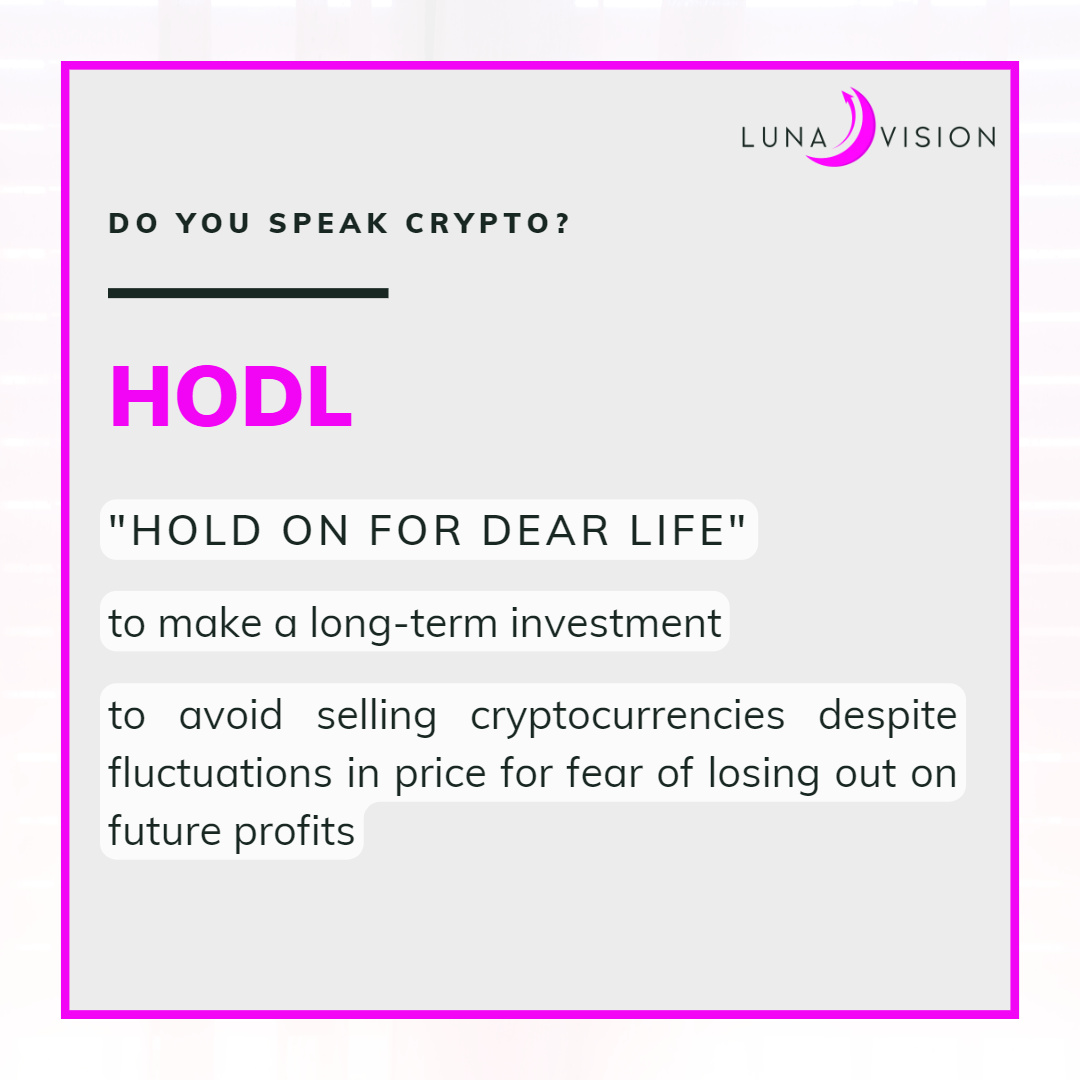 LUNA VISION

DO YOU SPEAK CRYPTO?

HODL

"HOLD ON FOR DEAR LIFE"

to make a long-term investment

to avoid selling cryptocurrencies despite fluctuations in price for fear of losing out on future profits